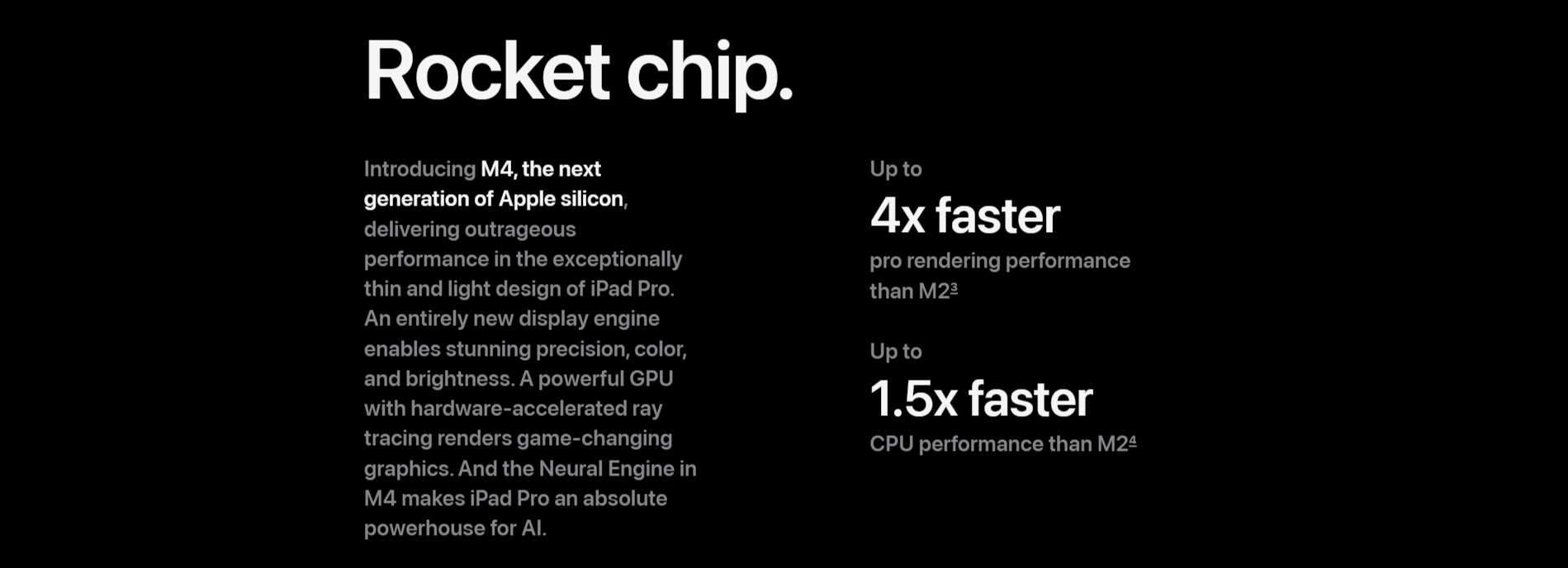 Rocket chip.

Introducing M4, the next generation of Apple silicon, delivering outrageous performance in the exceptionally thin and light design of iPad Pro. An entirely new display engine enables stunning precision, color, and brightness. A powerful GPU with hardware-accelerated ray tracing renders game-changing graphics. And the Neural Engine in M4 makes iPad Pro an absolute powerhouse for AI.

Up to
4x faster
pro rendering performance than M2$^3$

Up to
1.5x faster
CPU performance than M2$^4$